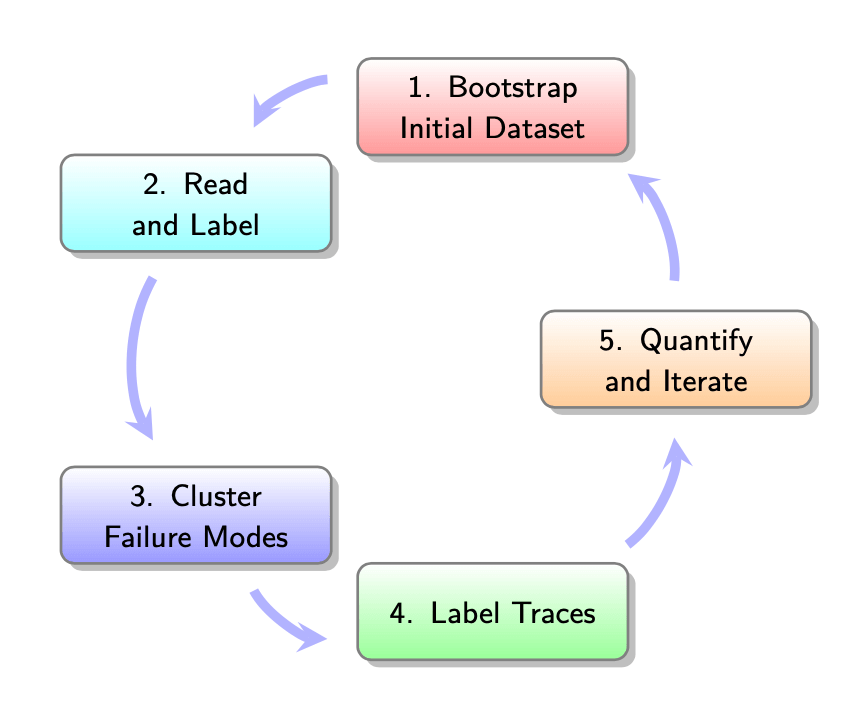 1. Bootstrap
Initial Dataset

2. Read
and Label

3. Cluster
Failure Modes

4. Label Traces

5. Quantify
and Iterate